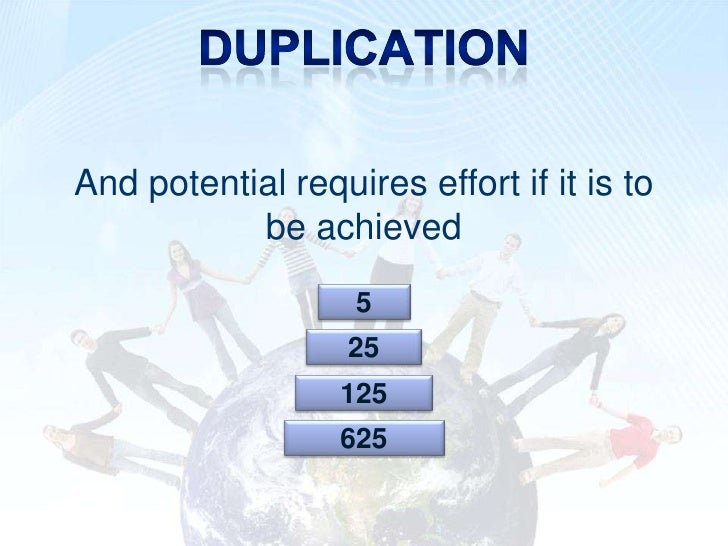 DUPLICATION

And potential requires effort if it is to be achieved

5

25

125

625